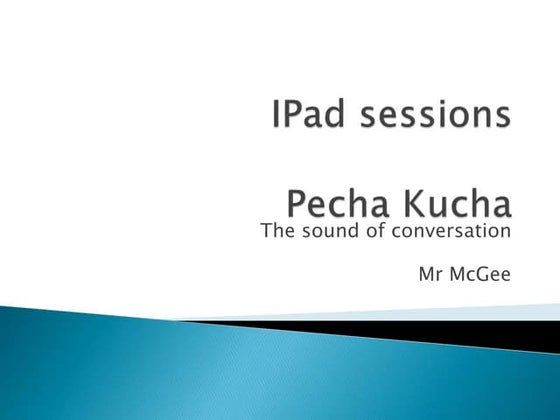 IPad sessions

Pecha Kucha

The sound of conversation

Mr McGee